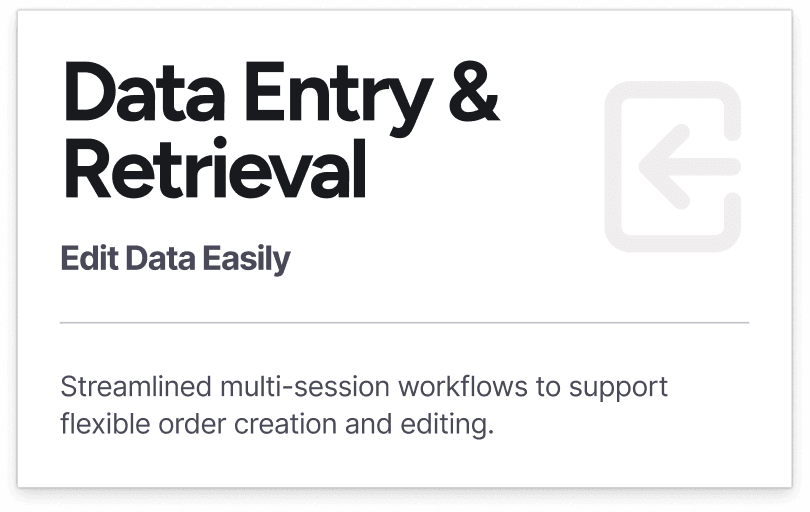 Data Entry & Retrieval

Edit Data Easily

Streamlined multi-session workflows to support flexible order creation and editing.